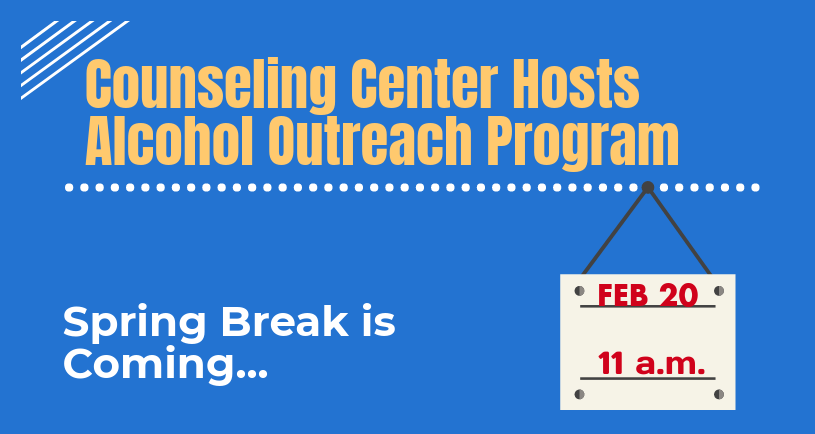 Counseling Center Hosts Alcohol Outreach Program

Spring Break is Coming...

FEB 20

11 a.m.